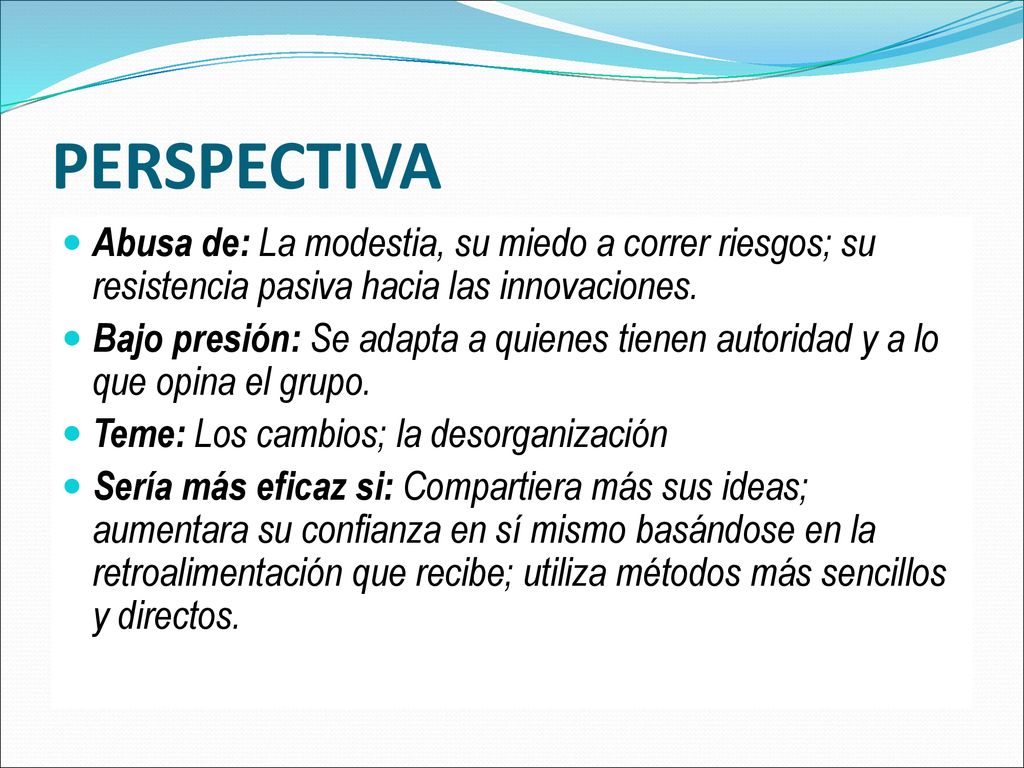 PERSPECTIVA

Abusa de: La modestia, su miedo a correr riesgos; su resistencia pasiva hacia las innovaciones.

Bajo presión: Se adapta a quienes tienen autoridad y a lo que opina el grupo.

Teme: Los cambios; la desorganización

Sería más eficaz si: Compartiera más sus ideas; aumentara su confianza en sí mismo basándose en la retroalimentación que recibe; utiliza métodos más sencillos y directos.